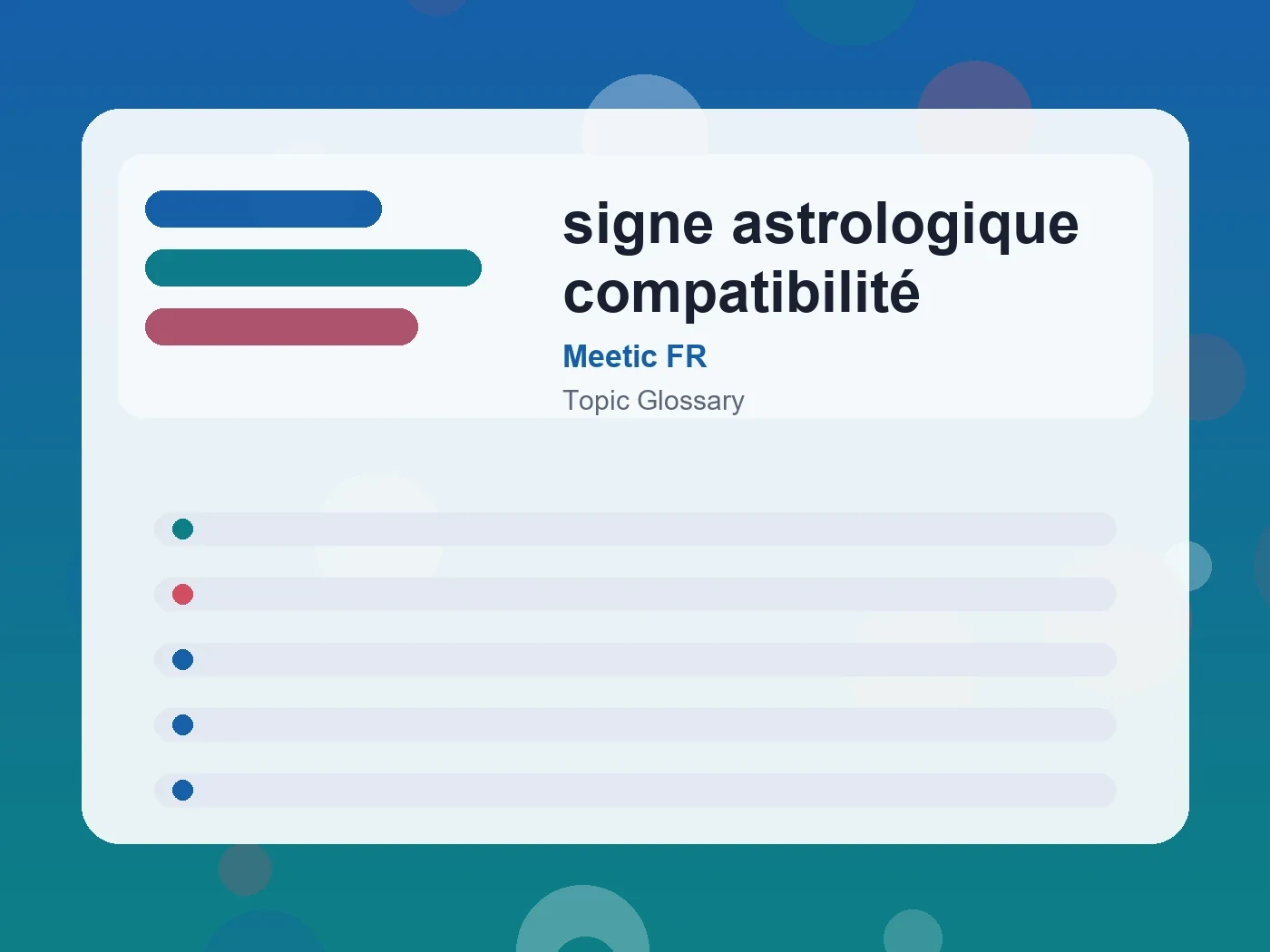 signe astrologique compatibilité

Meetic FR

Topic Glossary